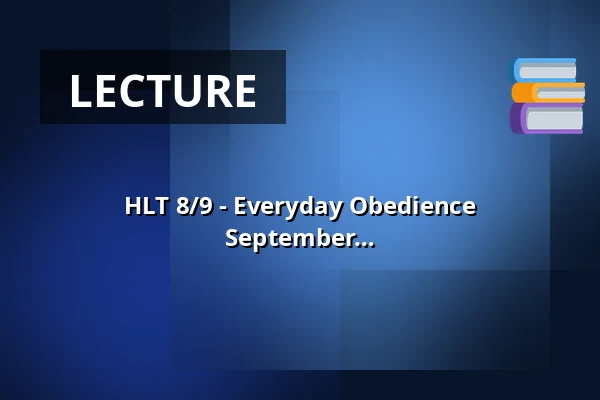 LECTURE

HLT 8/9 - Everyday Obedience September...